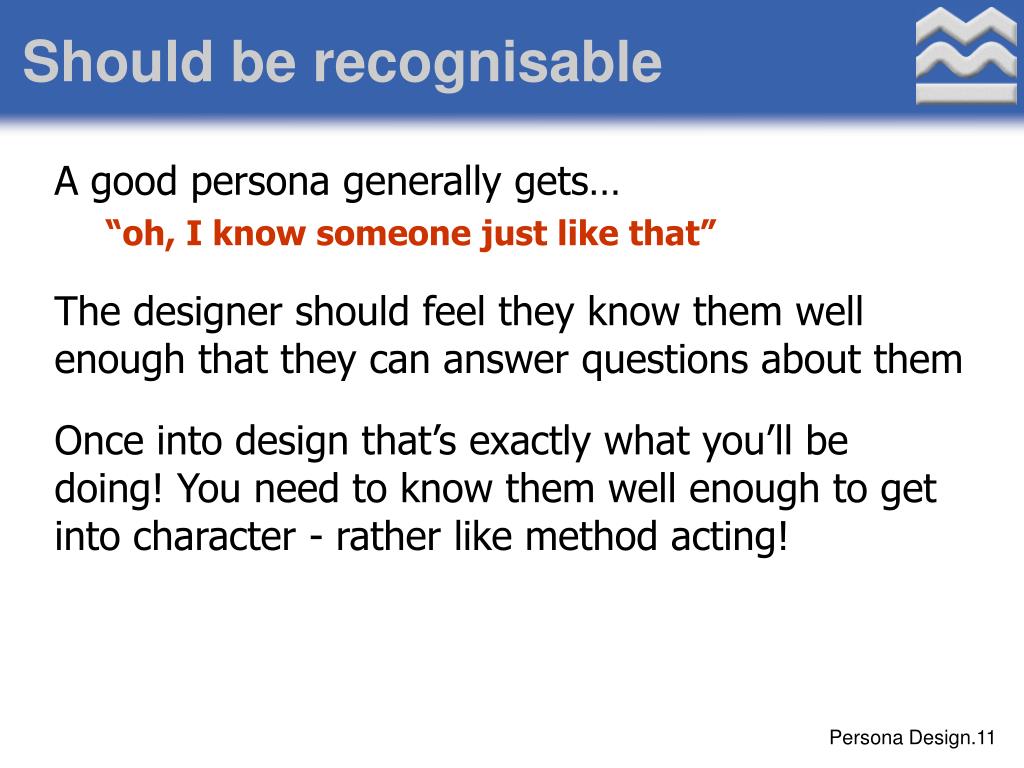 Should be recognisable

A good persona generally gets…

“oh, I know someone just like that”

The designer should feel they know them well enough that they can answer questions about them

Once into design that’s exactly what you’ll be doing! You need to know them well enough to get into character - rather like method acting!

Persona Design.11